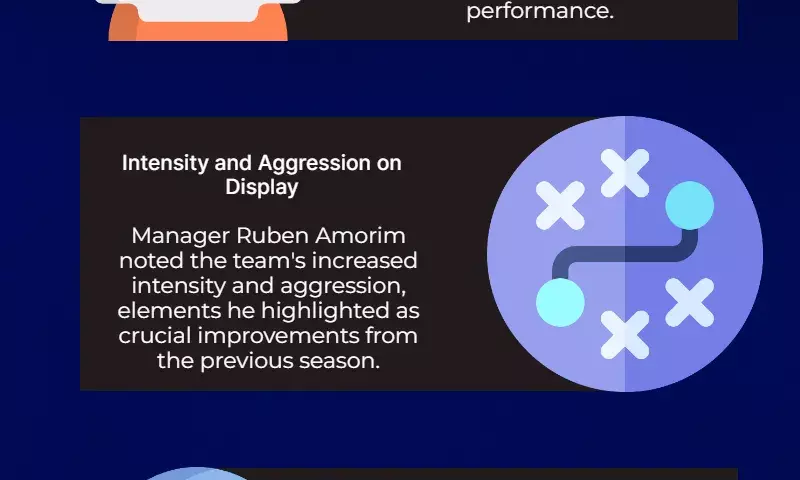 performance.

Intensity and Aggression on Display

Manager Ruben Amorim noted the team's increased intensity and aggression, elements he highlighted as crucial improvements from the previous season.